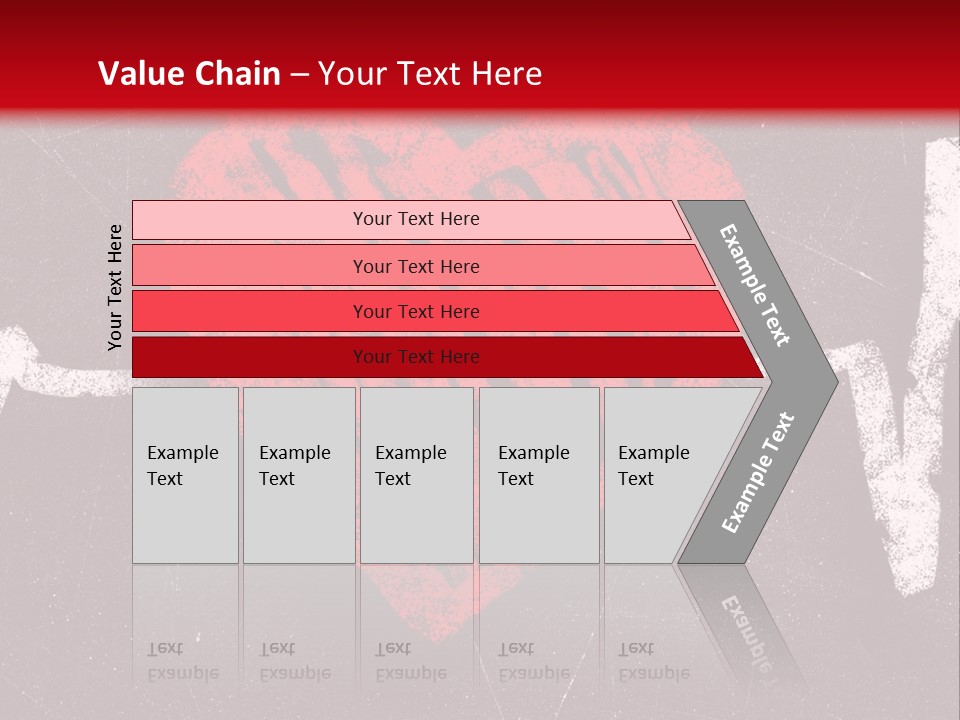 Value Chain – Your Text Here

Your Text Here

Your Text Here

Your Text Here

Your Text Here

Your Text Here

Example Text

Example Text

Example Text

Example Text

Example Text

Example Text

Example Text